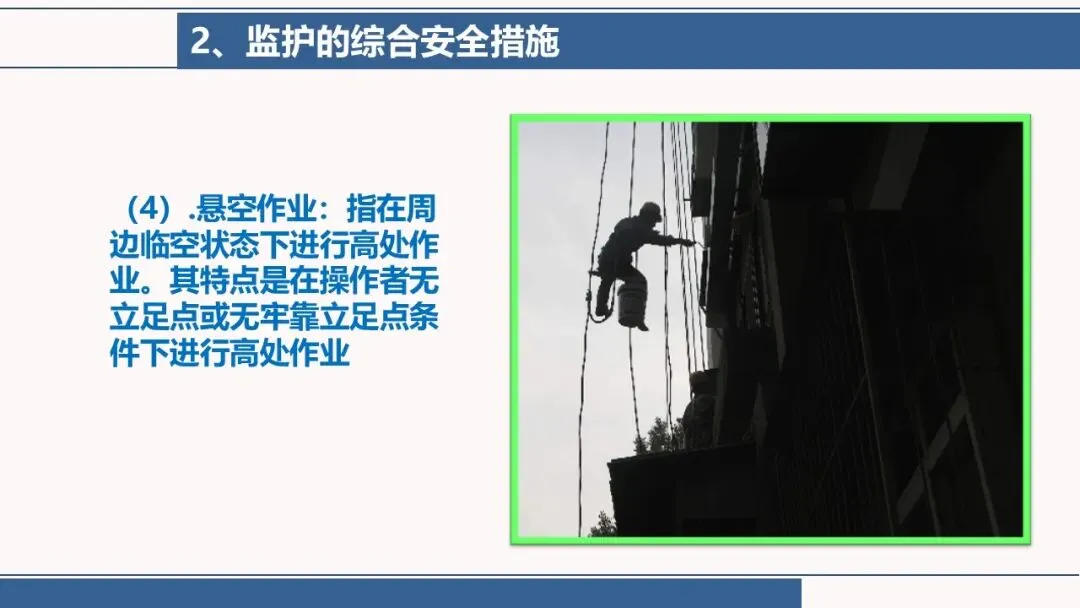 2、监护的综合安全措施

（4）.悬空作业：指在周边临空状态下进行高处作业。其特点是在操作者无立足点或无牢靠立足点条件下进行高处作业